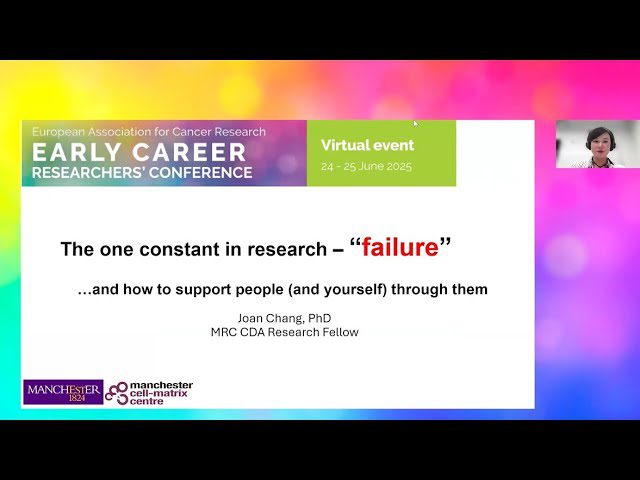 European Association for Cancer Research
EARLY CAREER
RESEARCHERS' CONFERENCE

Virtual event
24 - 25 June 2025

The one constant in research – "failure"

…and how to support people (and yourself) through them

Joan Chang, PhD
MRC CDA Research Fellow

MANCHESTER 1824

manchester cell-matrix centre